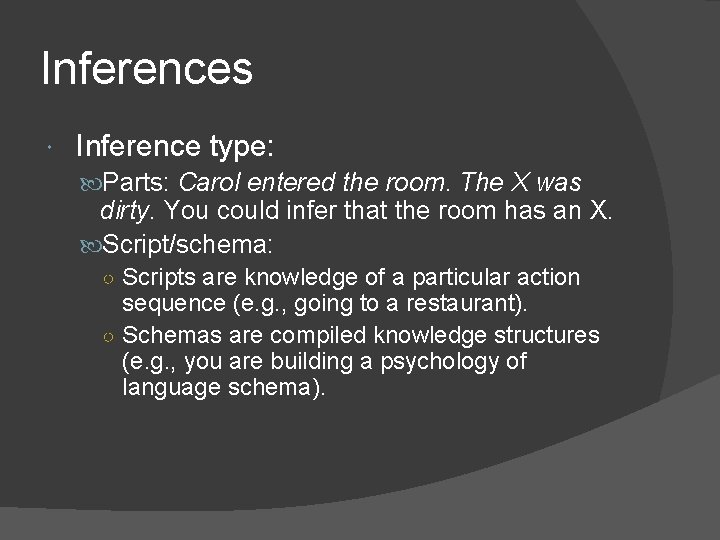 Inferences

Inference type:

Parts: Carol entered the room. The X was dirty. You could infer that the room has an X.

Script/schema:

Scripts are knowledge of a particular action sequence (e.g., going to a restaurant).

Schemas are compiled knowledge structures (e.g., you are building a psychology of language schema).